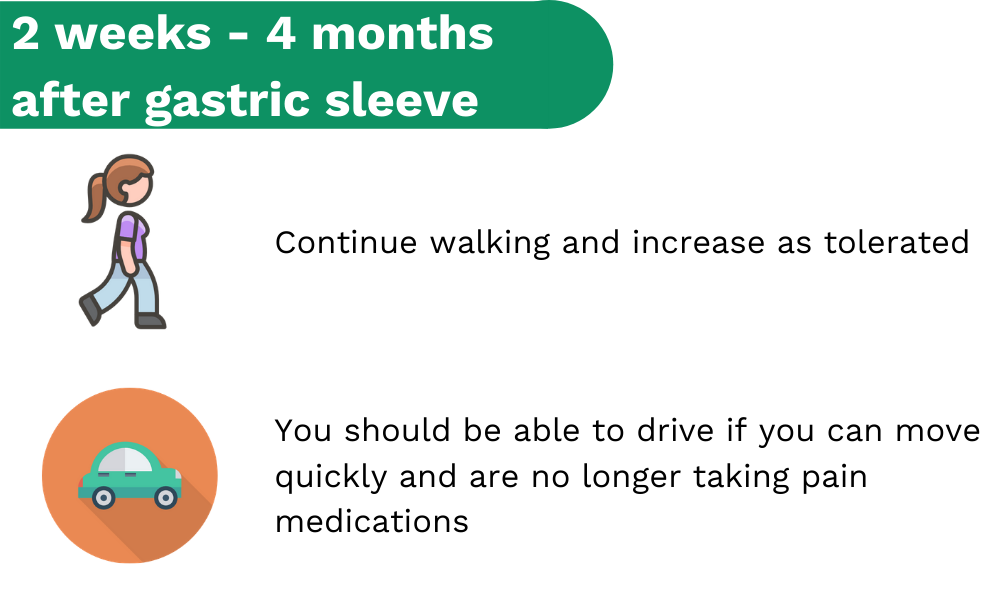 2 weeks - 4 months after gastric sleeve

Continue walking and increase as tolerated

You should be able to drive if you can move quickly and are no longer taking pain medications